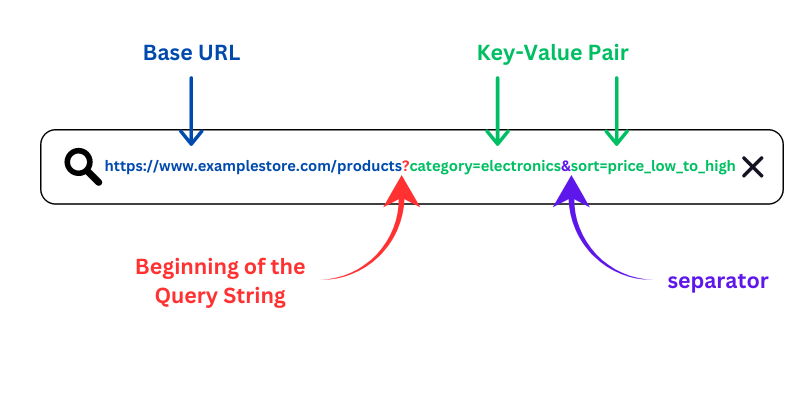 Base URL

Key-Value Pair

https://www.examplestore.com/products?category=electronics&sort=price_low_to_high

Beginning of the Query String

separator